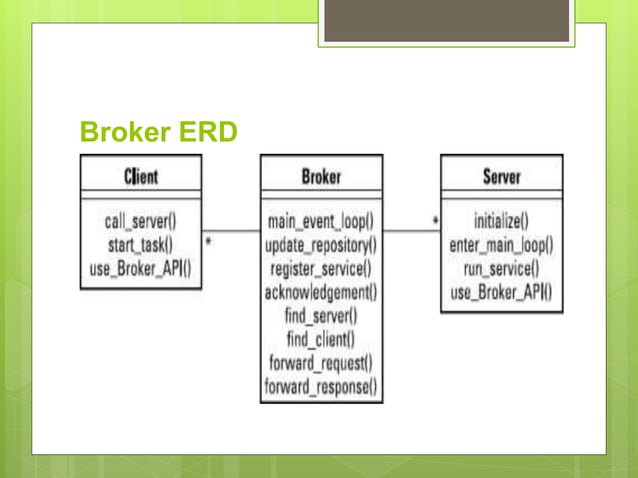 Broker ERD

Client

call_server()
start_task()
use_Broker_API()

*

Broker

main_event_loop()
update_repository()
register_service()
acknowledgement()
find_server()
find_client()
forward_request()
forward_response()

*

Server

initialize()
enter_main_loop()
run_service()
use_Broker_API()